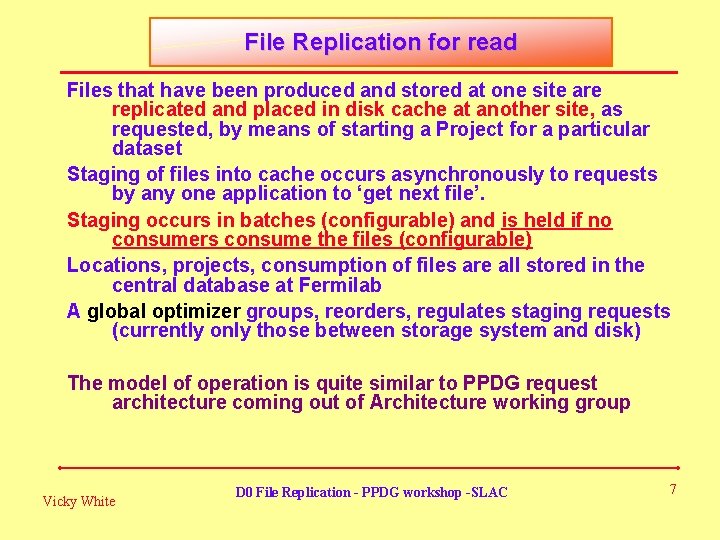 File Replication for read

Files that have been produced and stored at one site are replicated and placed in disk cache at another site, as requested, by means of starting a Project for a particular dataset

Staging of files into cache occurs asynchronously to requests by any one application to ‘get next file’.

Staging occurs in batches (configurable) and is held if no consumers consume the files (configurable)

Locations, projects, consumption of files are all stored in the central database at Fermilab

A global optimizer groups, reorders, regulates staging requests (currently only those between storage system and disk)

The model of operation is quite similar to PPDG request architecture coming out of Architecture working group

Vicky White

D0 File Replication - PPDG workshop -SLAC

7